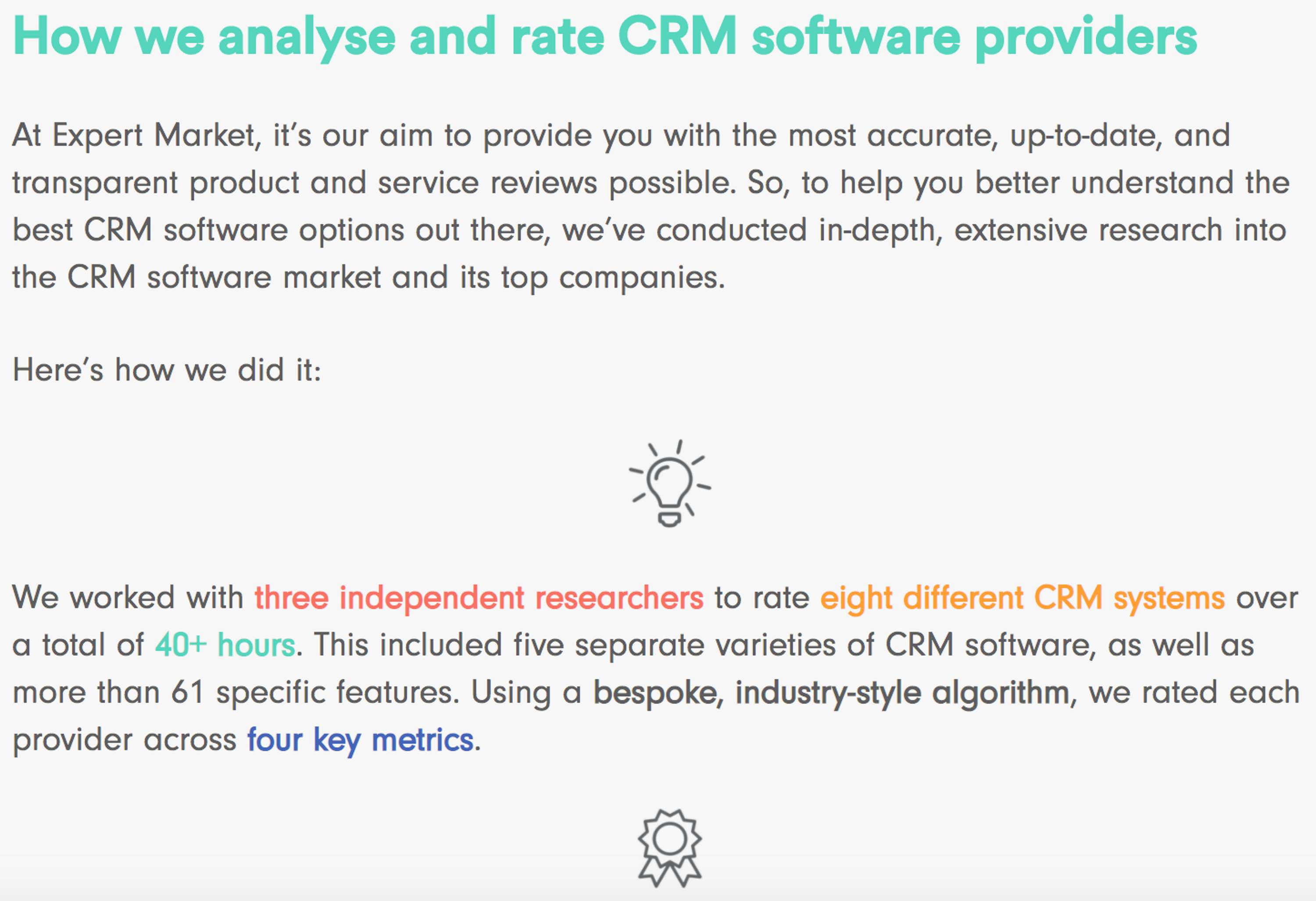 How we analyse and rate CRM software providers

At Expert Market, it's our aim to provide you with the most accurate, up-to-date, and transparent product and service reviews possible. So, to help you better understand the best CRM software options out there, we've conducted in-depth, extensive research into the CRM software market and its top companies.

Here's how we did it:

We worked with three independent researchers to rate eight different CRM systems over a total of 40+ hours. This included five separate varieties of CRM software, as well as more than 61 specific features. Using a bespoke, industry-style algorithm, we rated each provider across four key metrics.